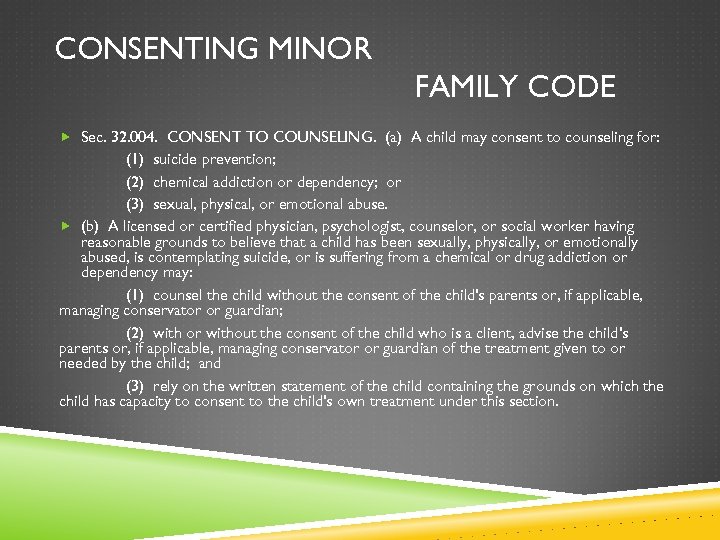 CONSENTING MINOR

FAMILY CODE

Sec. 32.004. CONSENT TO COUNSELING. (a) A child may consent to counseling for:

(1) suicide prevention;

(2) chemical addiction or dependency; or

(3) sexual, physical, or emotional abuse.

(b) A licensed or certified physician, psychologist, counselor, or social worker having reasonable grounds to believe that a child has been sexually, physically, or emotionally abused, is contemplating suicide, or is suffering from a chemical or drug addiction or dependency may:

(1) counsel the child without the consent of the child's parents or, if applicable, managing conservator or guardian;

(2) with or without the consent of the child who is a client, advise the child's parents or, if applicable, managing conservator or guardian of the treatment given to or needed by the child; and

(3) rely on the written statement of the child containing the grounds on which the child has capacity to consent to the child's own treatment under this section.